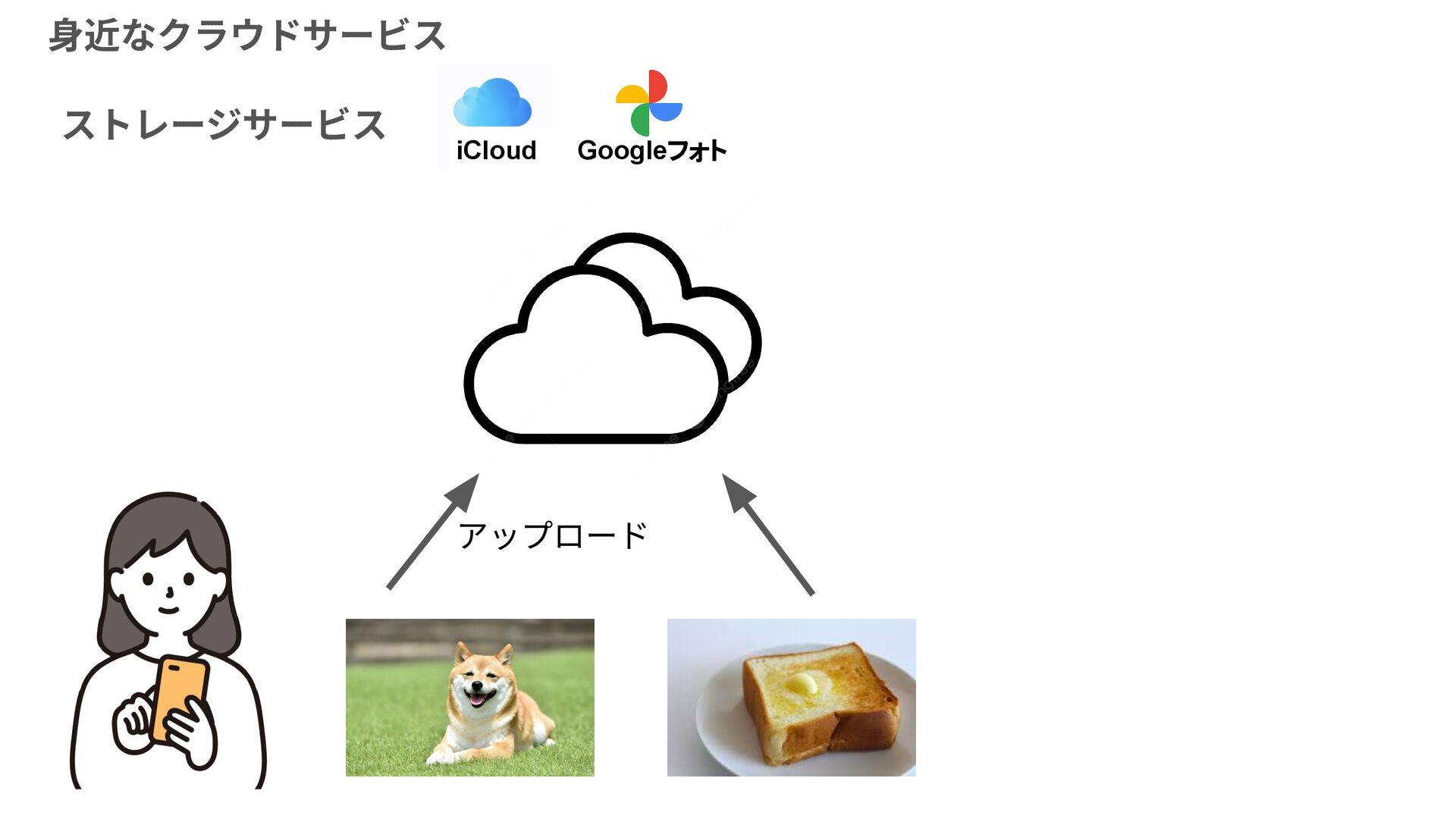 身近なクラウドサービス

ストレージサービス

iCloud

Googleフォト

アップロード